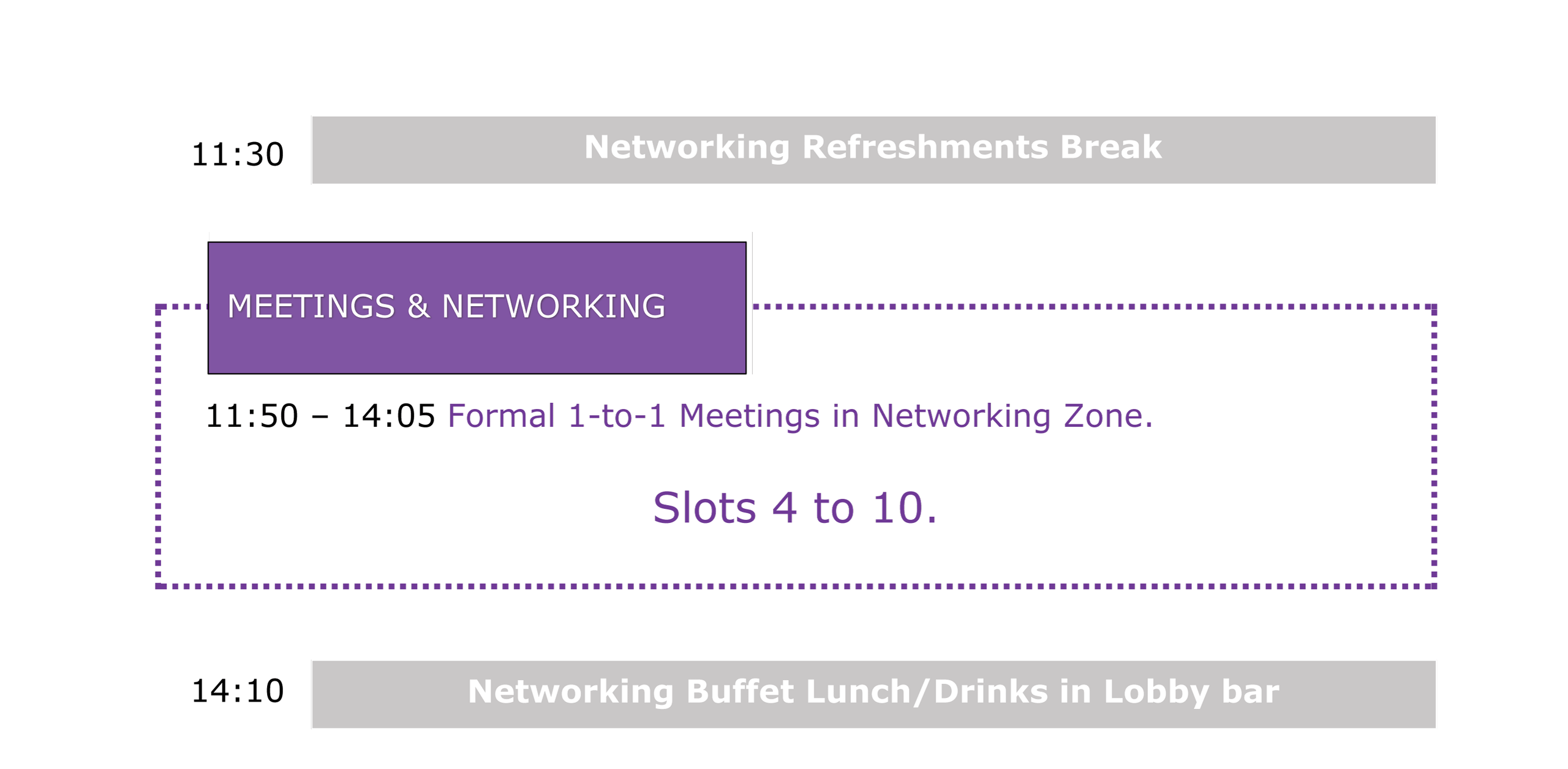 11:30 Networking Refreshments Break

MEETINGS & NETWORKING

11:50 – 14:05 Formal 1-to-1 Meetings in Networking Zone.

Slots 4 to 10.

14:10 Networking Buffet Lunch/Drinks in Lobby bar